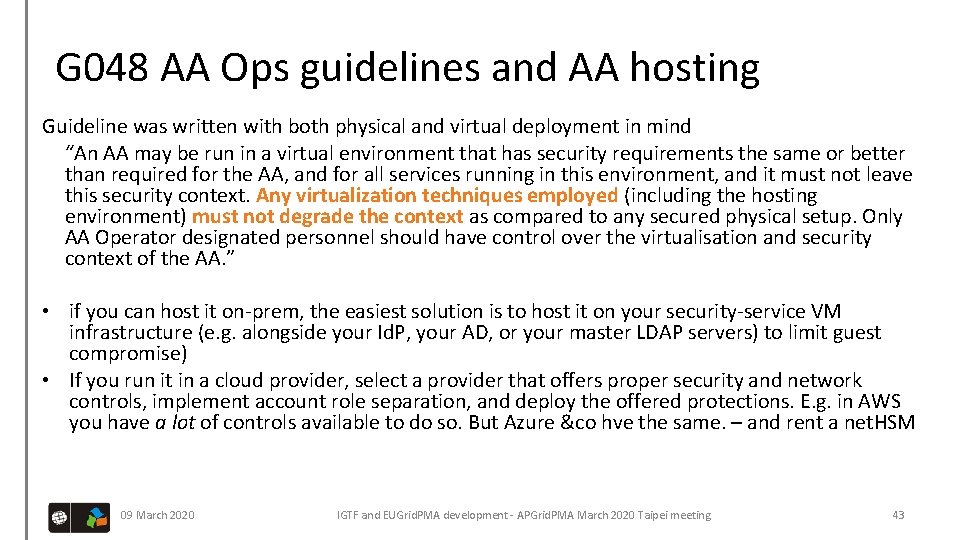 G048 AA Ops guidelines and AA hosting

Guideline was written with both physical and virtual deployment in mind

“An AA may be run in a virtual environment that has security requirements the same or better than required for the AA, and for all services running in this environment, and it must not leave this security context. Any virtualization techniques employed (including the hosting environment) must not degrade the context as compared to any secured physical setup. Only AA Operator designated personnel should have control over the virtualisation and security context of the AA.”

• if you can host it on-prem, the easiest solution is to host it on your security-service VM infrastructure (e.g. alongside your IdP, your AD, or your master LDAP servers) to limit guest compromise)
• If you run it in a cloud provider, select a provider that offers proper security and network controls, implement account role separation, and deploy the offered protections. E.g. in AWS you have a lot of controls available to do so. But Azure &co hve the same. – and rent a netHSM

09 March 2020

IGTF and EUGridPMA development - APGridPMA March 2020 Taipei meeting

43